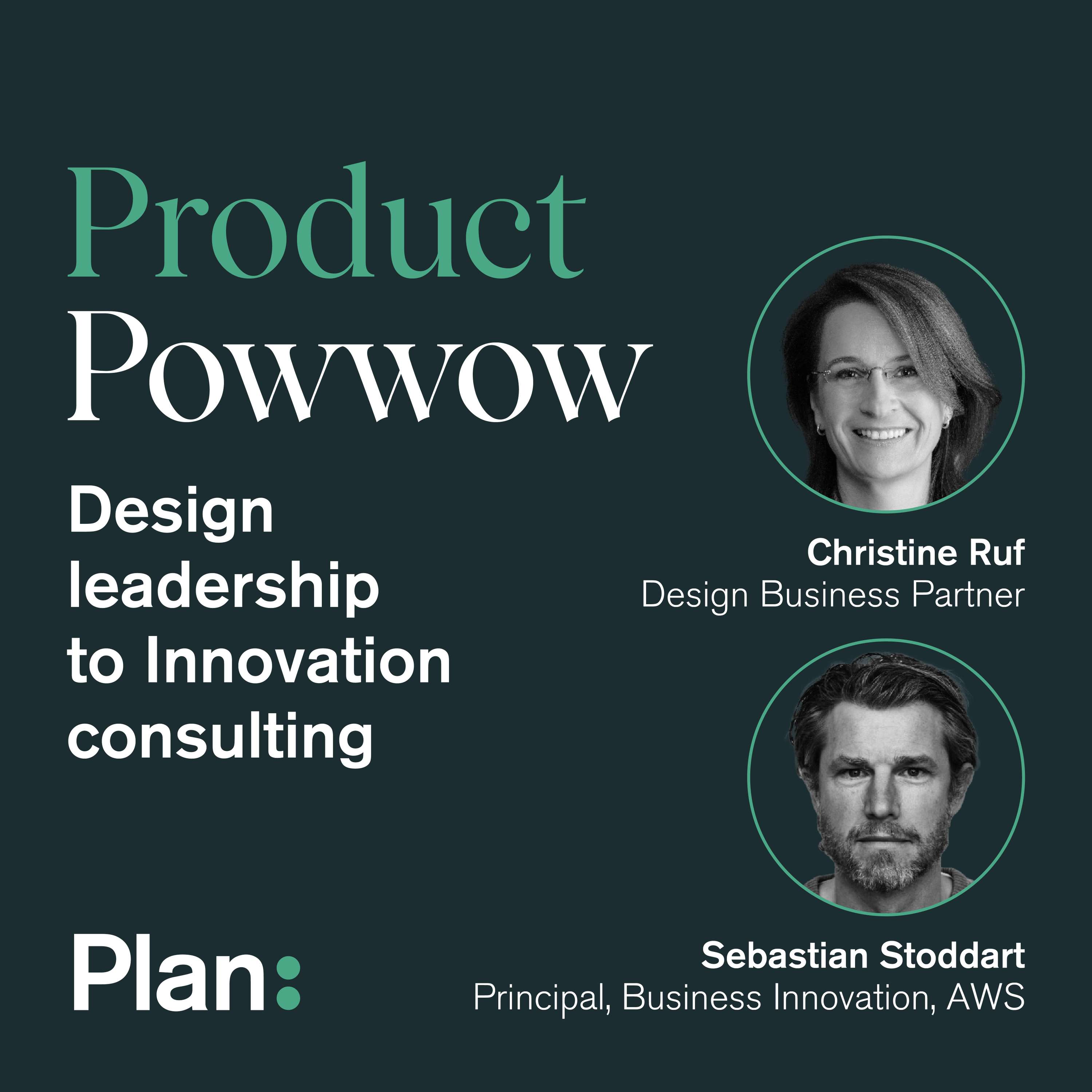 Product
Powwow

Design leadership to Innovation consulting

Christine Ruf
Design Business Partner

Sebastian Stoddart
Principal, Business Innovation, AWS

Plan: